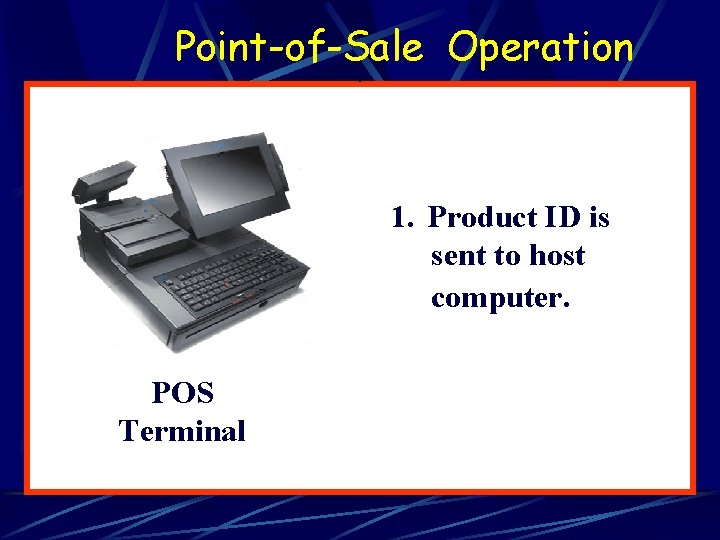 Point-of-Sale Operation

1. Product ID is sent to host computer.

POS Terminal